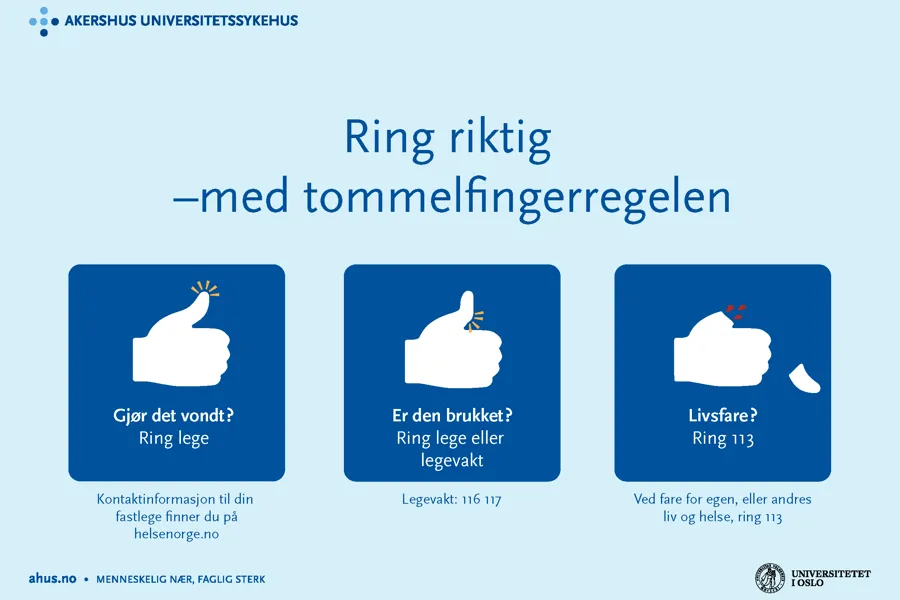 AKERSHUS UNIVERSITETSSYKEHUS

Ring riktig
–med tommelfingerregelen

Gjør det vondt?
Ring lege

Kontaktinformasjon til din fastlege finner du på helsenorge.no

Er den brukket?
Ring lege eller legevakt

Legevakt: 116 117

Livsfare?
Ring 113

Ved fare for egen, eller andres liv og helse, ring 113

ahus.no • MENNESKELIG NÆR, FAGLIG STERK

UNIVERSITETET I OSLO